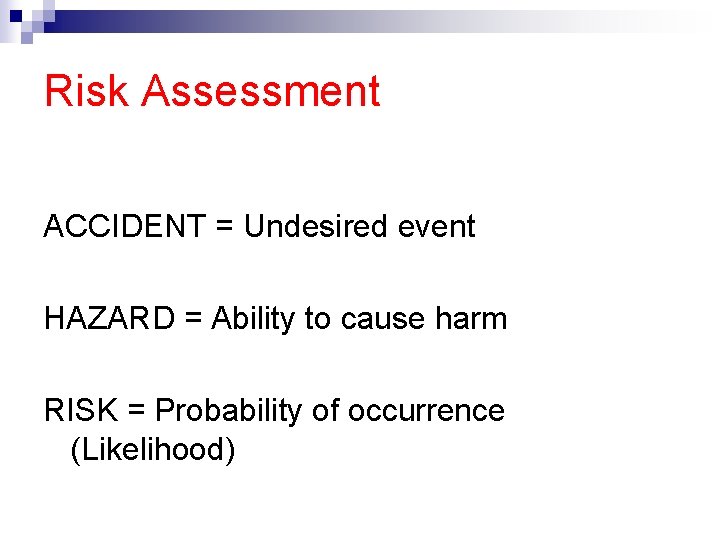 Risk Assessment

ACCIDENT = Undesired event

HAZARD = Ability to cause harm

RISK = Probability of occurrence (Likelihood)